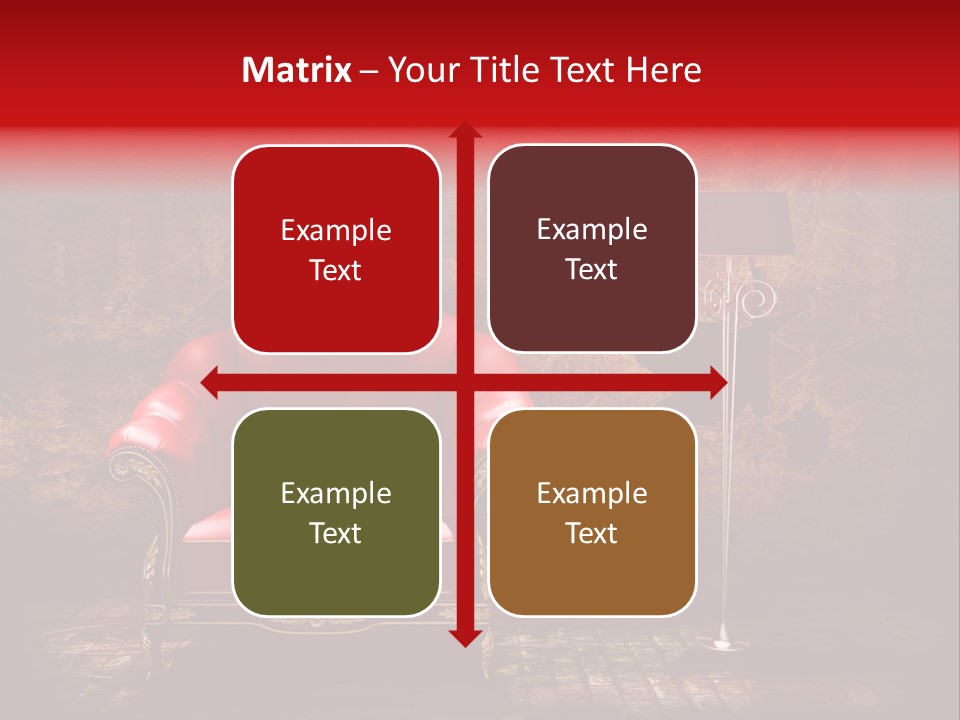 Matrix – Your Title Text Here

Example Text

Example Text

Example Text

Example Text